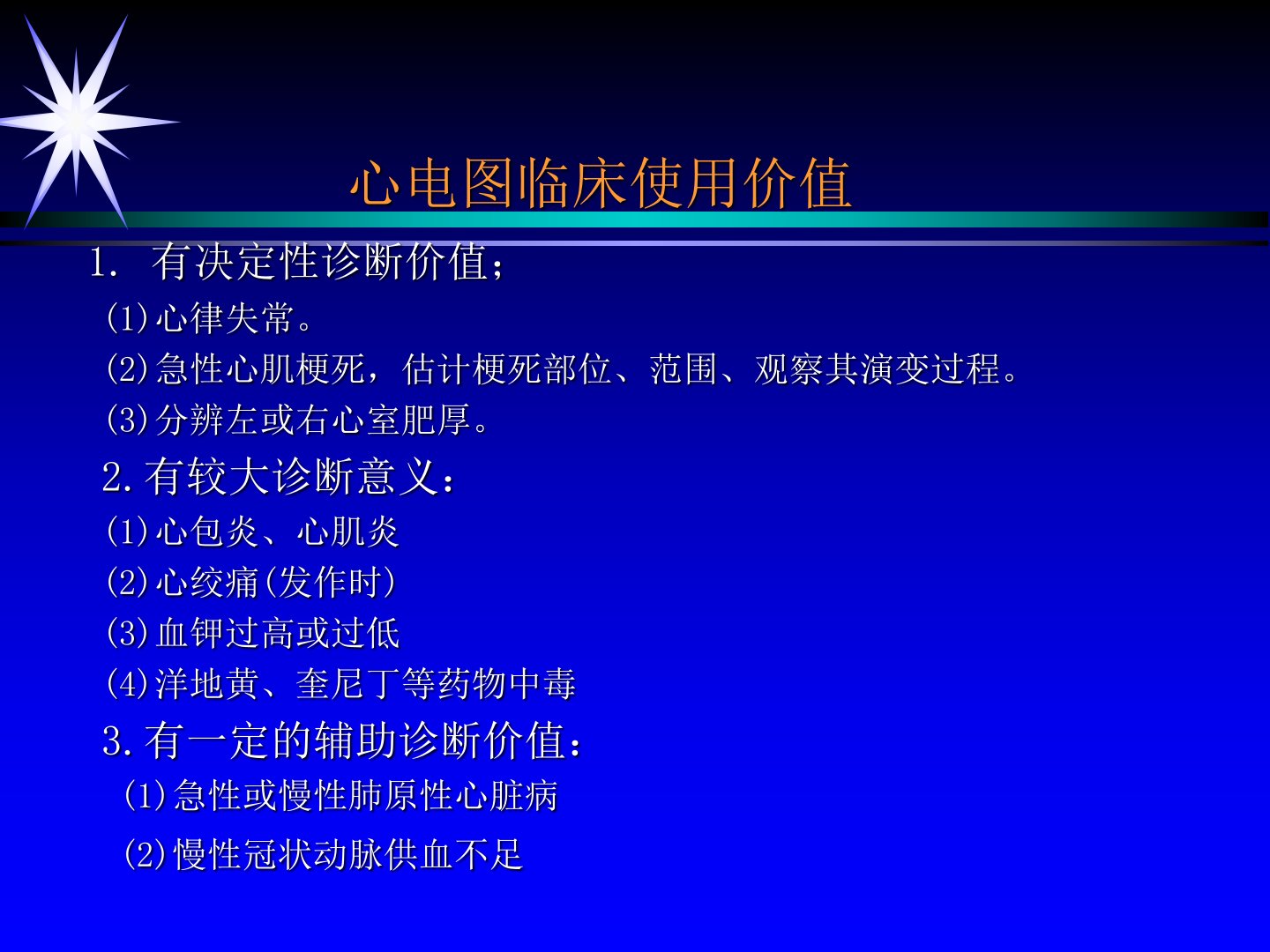 心电图临床使用价值

1. 有决定性诊断价值；

(1)心律失常。

(2)急性心肌梗死，估计梗死部位、范围、观察其演变过程。

(3)分辨左或右心室肥厚。

2.有较大诊断意义：

(1)心包炎、心肌炎

(2)心绞痛(发作时)

(3)血钾过高或过低

(4)洋地黄、奎尼丁等药物中毒

3.有一定的辅助诊断价值：

(1)急性或慢性肺原性心脏病

(2)慢性冠状动脉供血不足